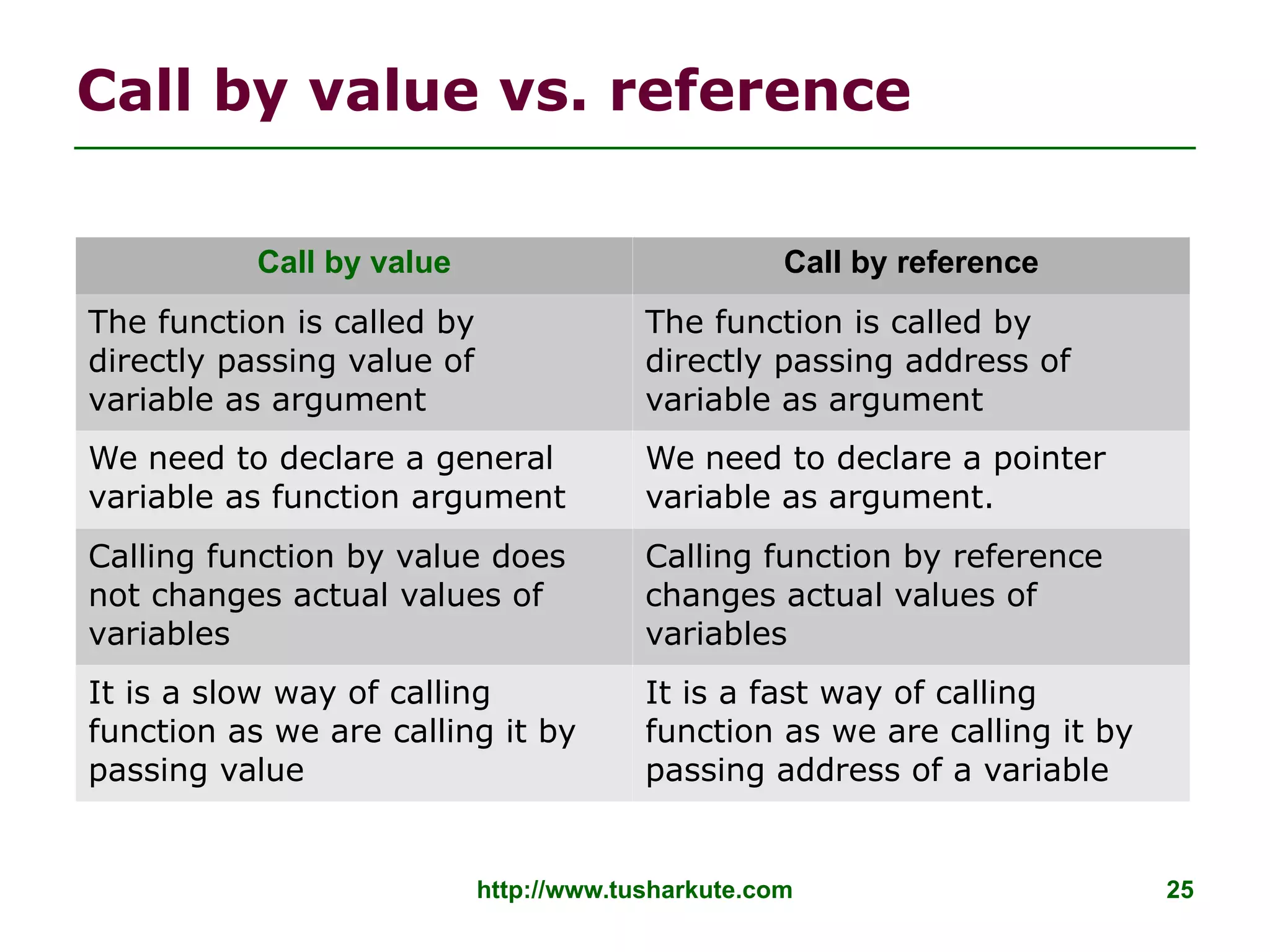 Call by value vs. reference

| Call by value | Call by reference |
|---|---|
| The function is called by directly passing value of variable as argument | The function is called by directly passing address of variable as argument |
| We need to declare a general variable as function argument | We need to declare a pointer variable as argument. |
| Calling function by value does not changes actual values of variables | Calling function by reference changes actual values of variables |
| It is a slow way of calling function as we are calling it by passing value | It is a fast way of calling function as we are calling it by passing address of a variable |

http://www.tusharkute.com

25